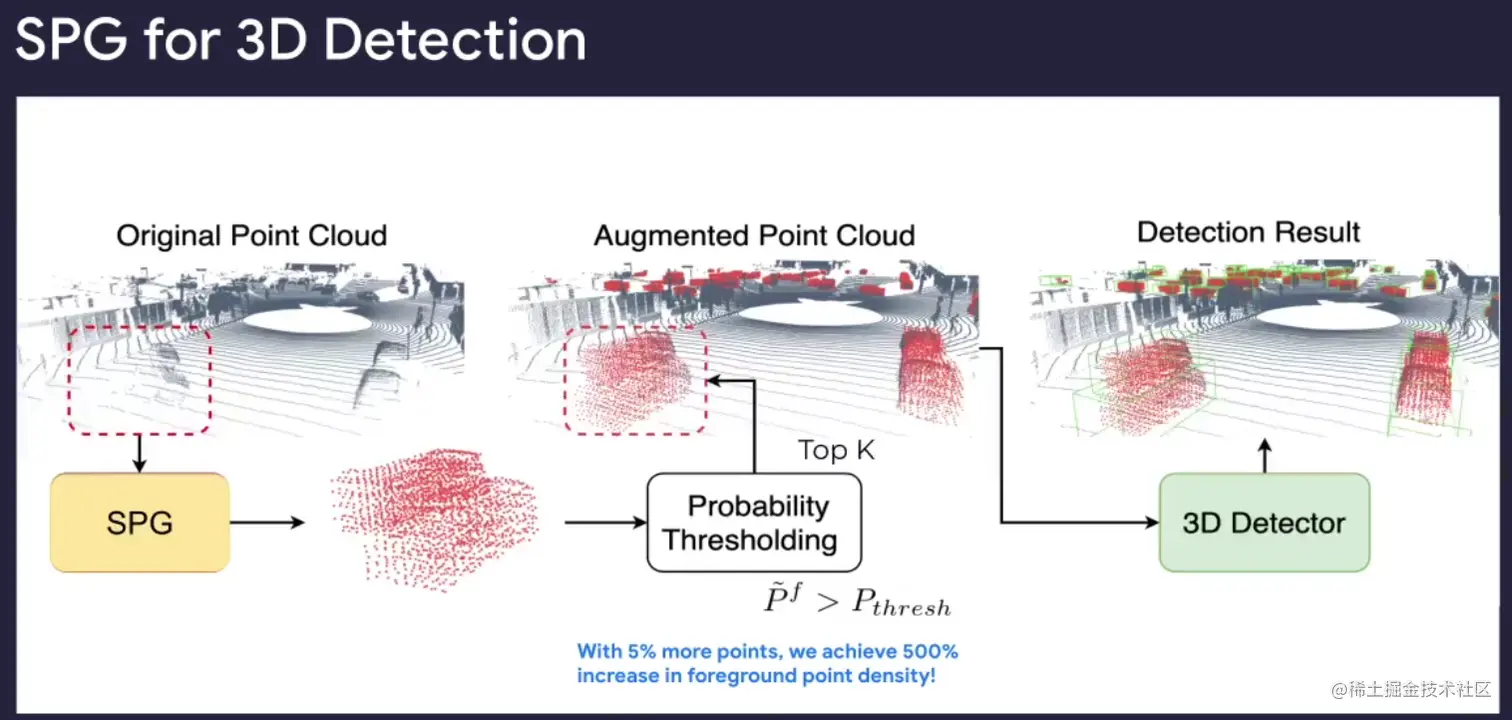 SPG for 3D Detection

Original Point Cloud

Augmented Point Cloud

Detection Result

SPG

Top K

Probability Thresholding

3D Detector

$\tilde{P}^f > P_{thresh}$

With 5% more points, we achieve 500% increase in foreground point density!

@稀土掘金技术社区